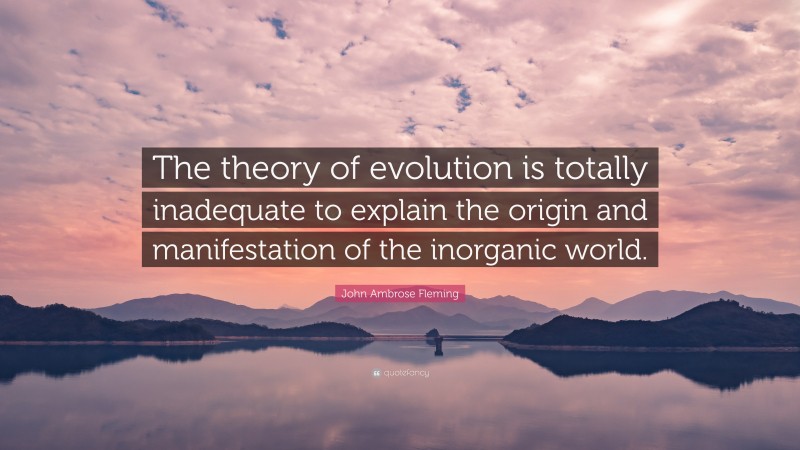 The theory of evolution is totally inadequate to explain the origin and manifestation of the inorganic world.

John Ambrose Fleming

quotefancy